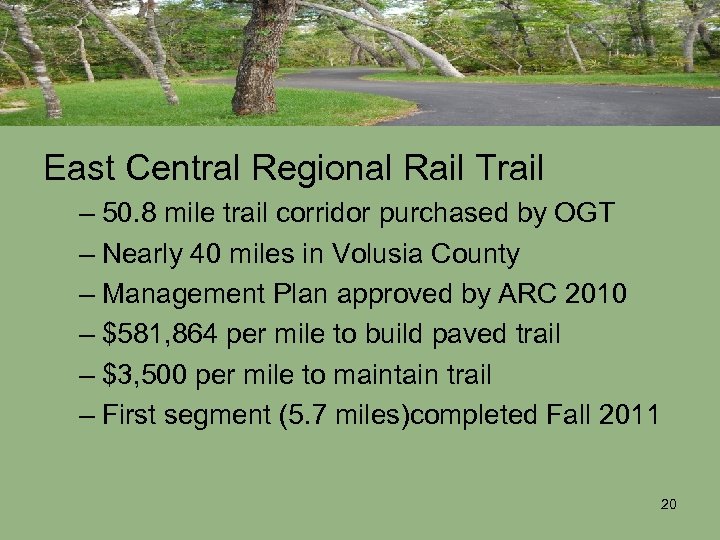 East Central Regional Rail Trail

– 50.8 mile trail corridor purchased by OGT
– Nearly 40 miles in Volusia County
– Management Plan approved by ARC 2010
– \$581,864 per mile to build paved trail
– \$3,500 per mile to maintain trail
– First segment (5.7 miles)completed Fall 2011

20